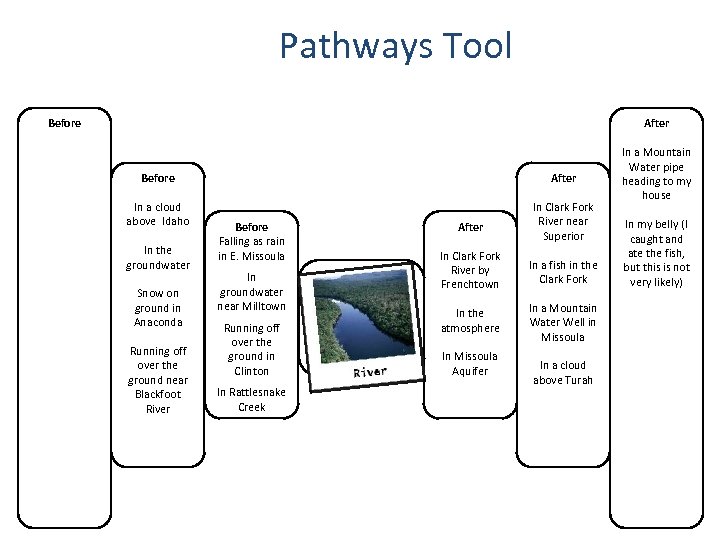 Pathways Tool

Before

Before

In a cloud above Idaho

In the groundwater

Snow on ground in Anaconda

Running off over the ground near Blackfoot River

Before

Falling as rain in E. Missoula

In groundwater near Milltown

Running off over the ground in Clinton

In Rattlesnake Creek

River

After

In Clark Fork River by Frenchtown

In the atmosphere

In Missoula Aquifer

After

In Clark Fork River near Superior

In a fish in the Clark Fork

In a Mountain Water Well in Missoula

In a cloud above Turah

After

In a Mountain Water pipe heading to my house

In my belly (I caught and ate the fish, but this is not very likely)